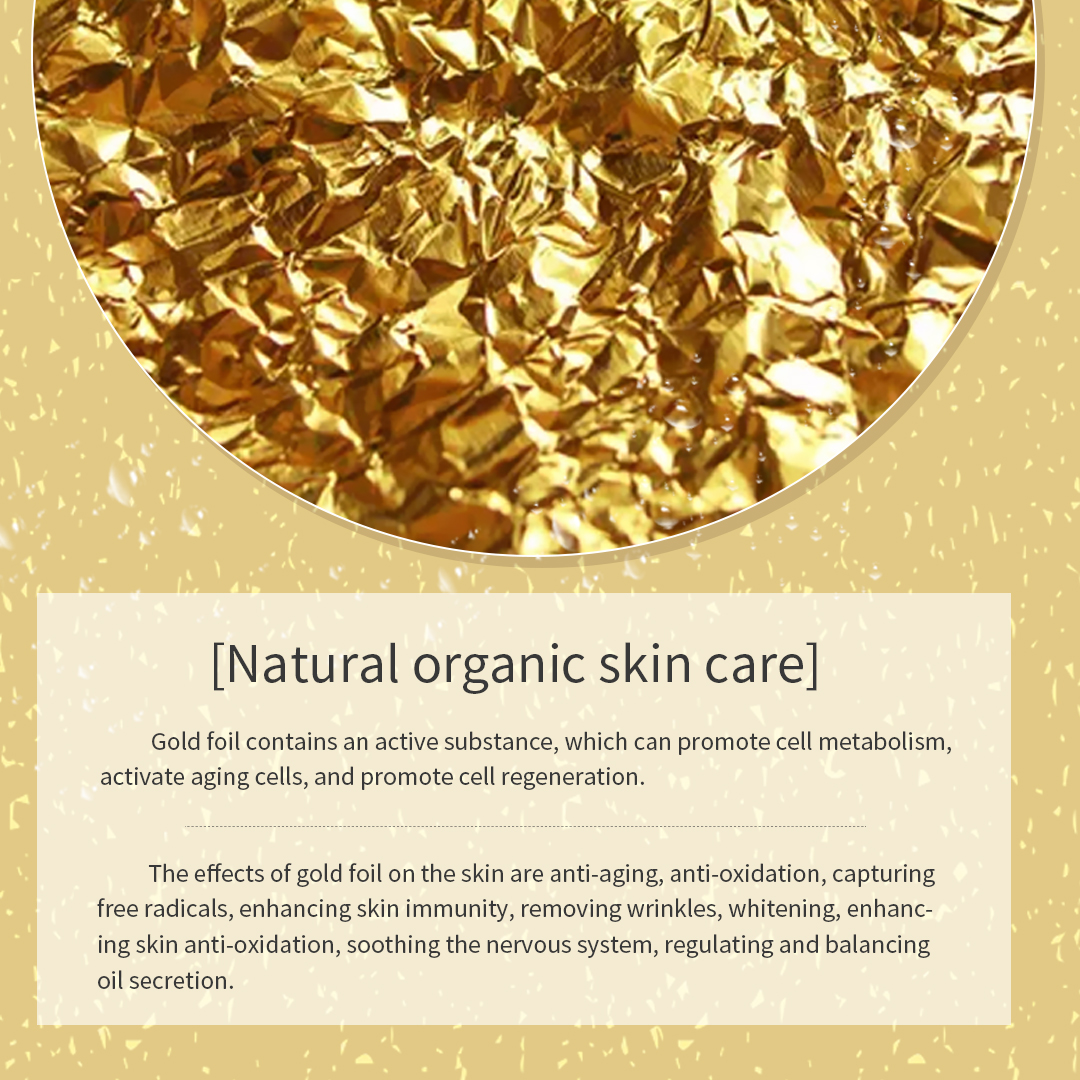 [Natural organic skin care]

Gold foil contains an active substance, which can promote cell metabolism, activate aging cells, and promote cell regeneration.

The effects of gold foil on the skin are anti-aging, anti-oxidation, capturing free radicals, enhancing skin immunity, removing wrinkles, whitening, enhancing skin anti-oxidation, soothing the nervous system, regulating and balancing oil secretion.